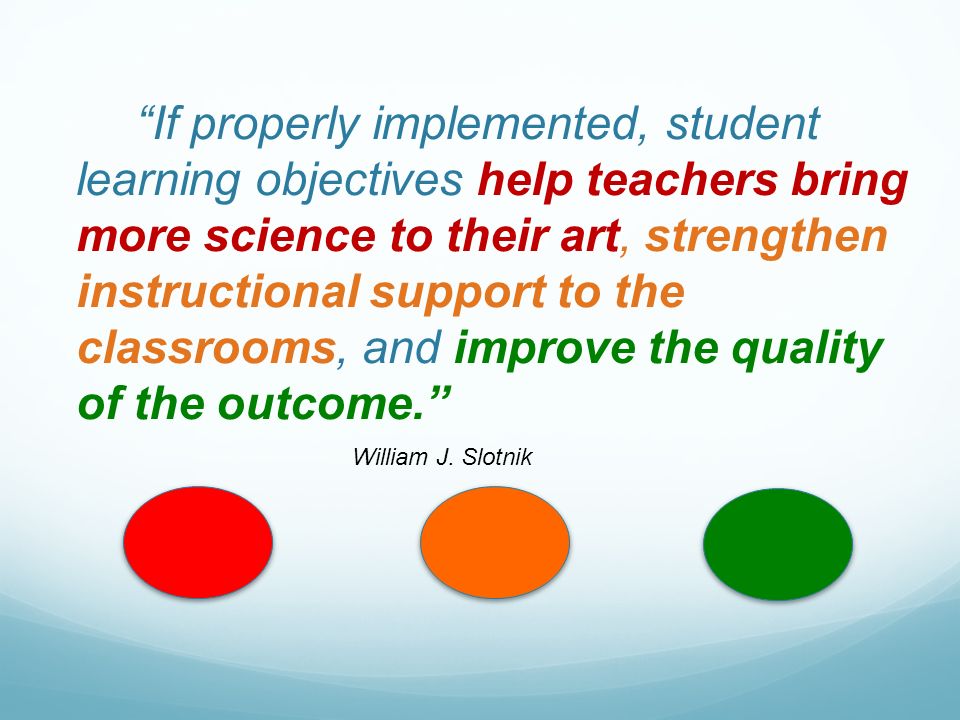 “If properly implemented, student learning objectives help teachers bring more science to their art, strengthen instructional support to the classrooms, and improve the quality of the outcome.”

William J. Slotnik